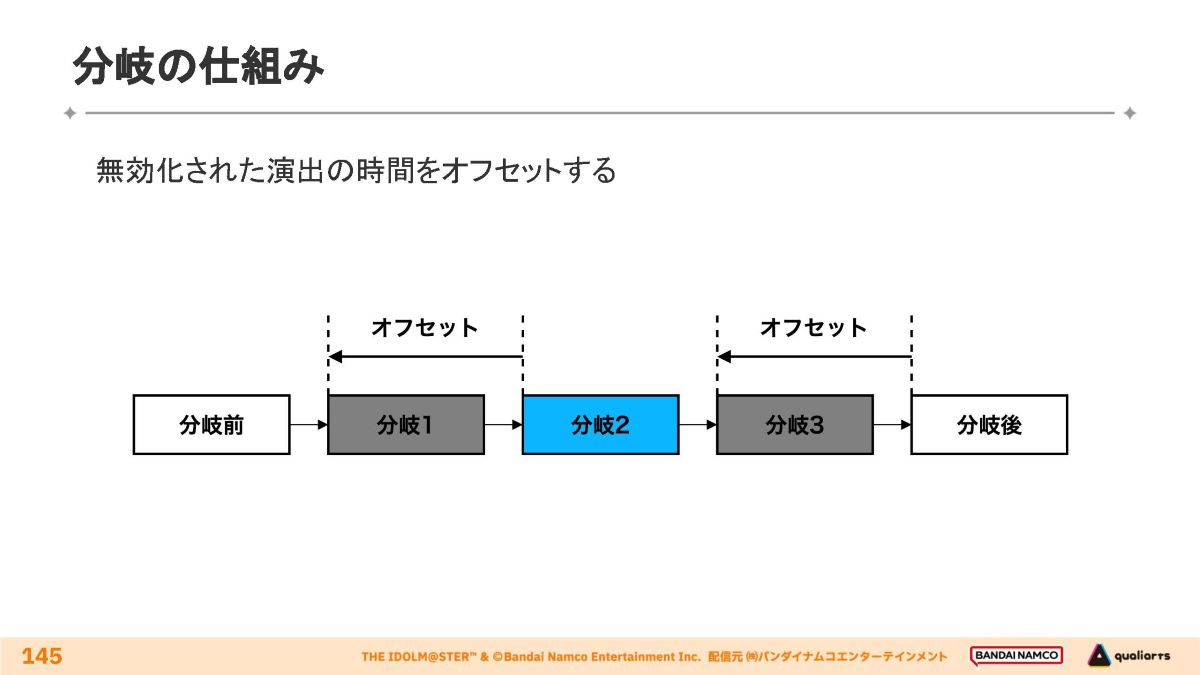 分岐の仕組み

無効化された演出の時間をオフセットする

オフセット

オフセット

分岐前

分岐1

分岐2

分岐3

分岐後

145

THE IDOLM@STER™ & ©Bandai Namco Entertainment Inc. 配信元 ㈱バンダイナムコエンターテインメント

BANDAI NAMCO

qualiarts